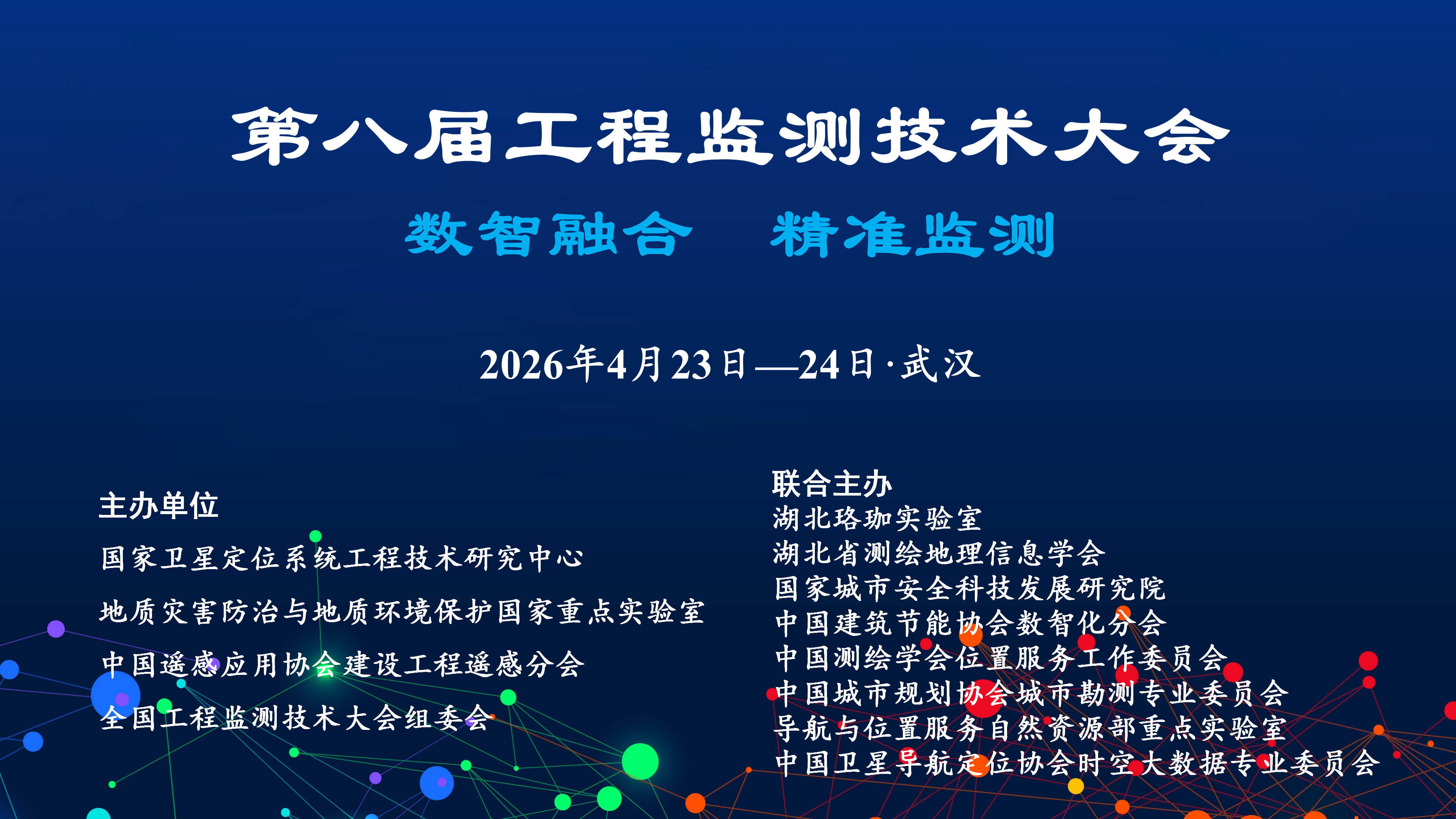 第八届工程监测技术大会

数智融合　精准监测

2026年4月23日—24日·武汉

主办单位

国家卫星定位系统工程技术研究中心

地质灾害防治与地质环境保护国家重点实验室

中国遥感应用协会建设工程遥感分会

全国工程监测技术大会组委会

联合主办

湖北珞珈实验室

湖北省测绘地理信息学会

国家城市安全科技发展研究院

中国建筑节能协会数智化分会

中国测绘学会位置服务工作委员会

中国城市规划协会城市勘测专业委员会

导航与位置服务自然资源部重点实验室

中国卫星导航定位协会时空大数据专业委员会